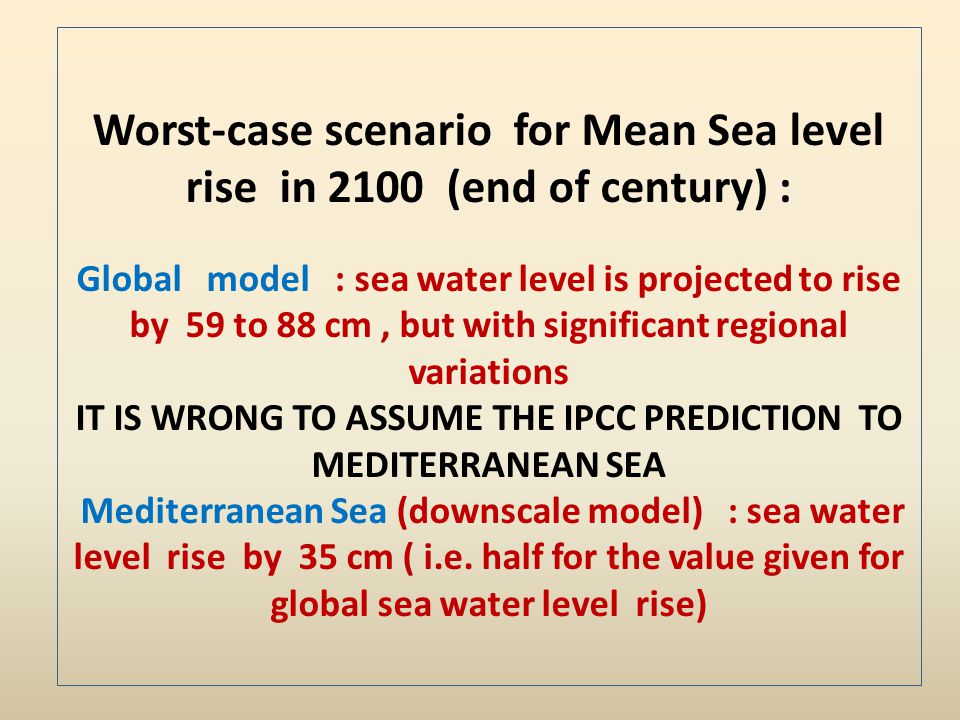 Worst-case scenario for Mean Sea level rise in 2100 (end of century) :

Global model : sea water level is projected to rise by 59 to 88 cm , but with significant regional variations
IT IS WRONG TO ASSUME THE IPCC PREDICTION TO MEDITERRANEAN SEA
Mediterranean Sea (downscale model) : sea water level rise by 35 cm ( i.e. half for the value given for global sea water level rise)